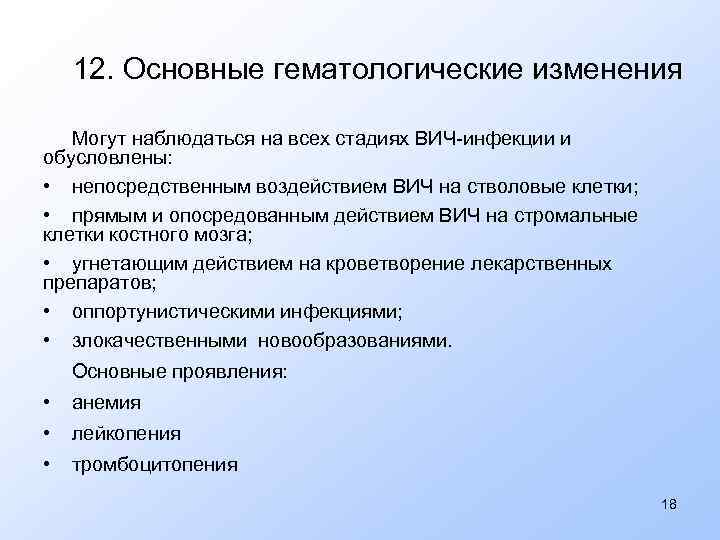 12. Основные гематологические изменения

Могут наблюдаться на всех стадиях ВИЧ-инфекции и обусловлены:

• непосредственным воздействием ВИЧ на стволовые клетки;

• прямым и опосредованным действием ВИЧ на стромальные клетки костного мозга;

• угнетающим действием на кроветворение лекарственных препаратов;

• оппортунистическими инфекциями;

• злокачественными новообразованиями.

Основные проявления:

• анемия

• лейкопения

• тромбоцитопения

18